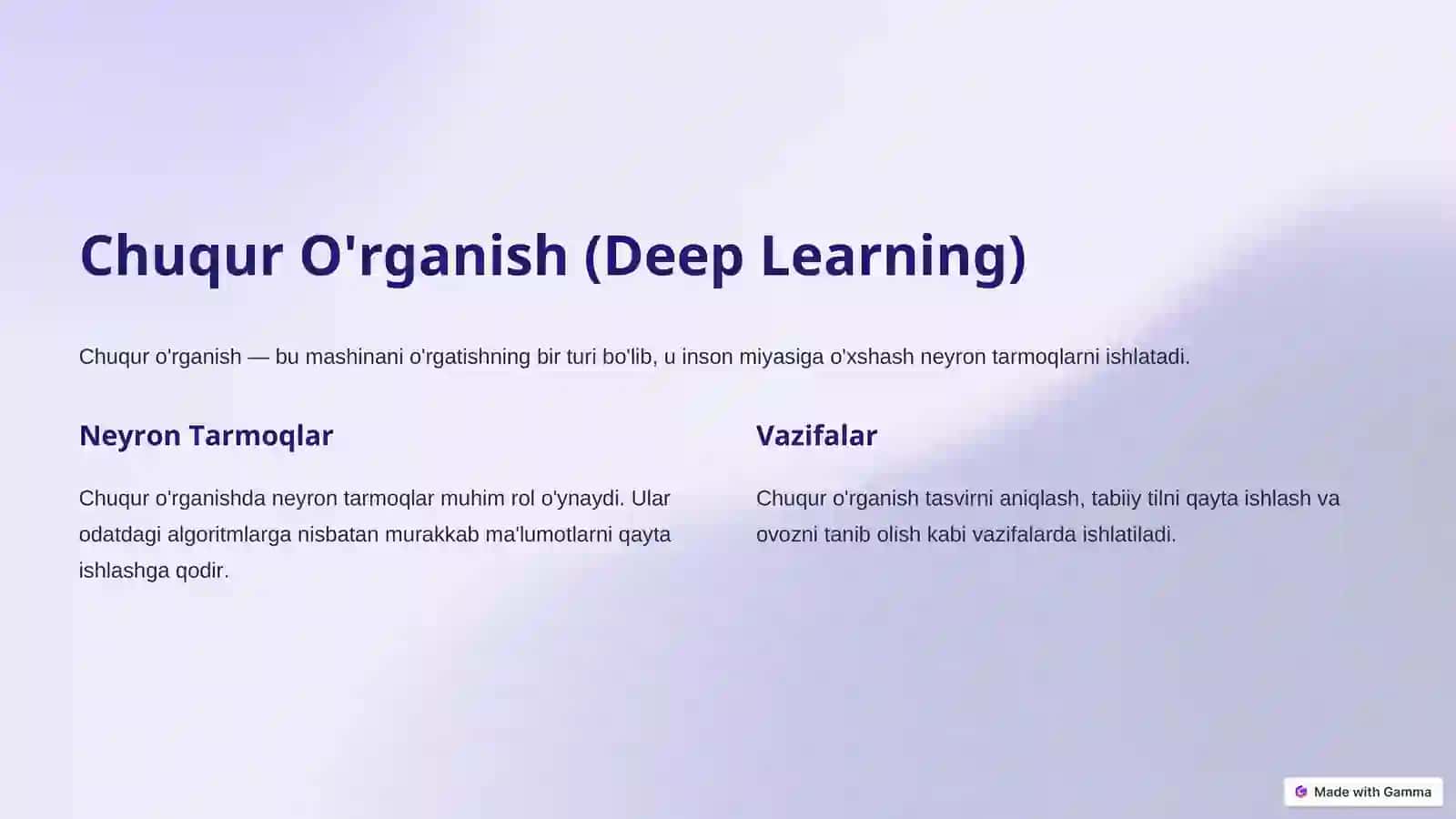 Chuqur O'rganish (Deep Learning)

Chuqur o'rganish — bu mashinani o'rgatishning bir turi bo'lib, u inson miyasiga o'xshash neyron tarmoqlarni ishlatadi.

Neyron Tarmoqlar

Chuqur o'rganishda neyron tarmoqlar muhim rol o'ynaydi. Ular odatdagi algoritmlarga nisbatan murakkab ma'lumotlarni qayta ishlashga qodir.

Vazifalar

Chuqur o'rganish tasvirni aniqlash, tabiiy tilni qayta ishlash va ovozni tanib olish kabi vazifalarda ishlatiladi.

Made with Gamma